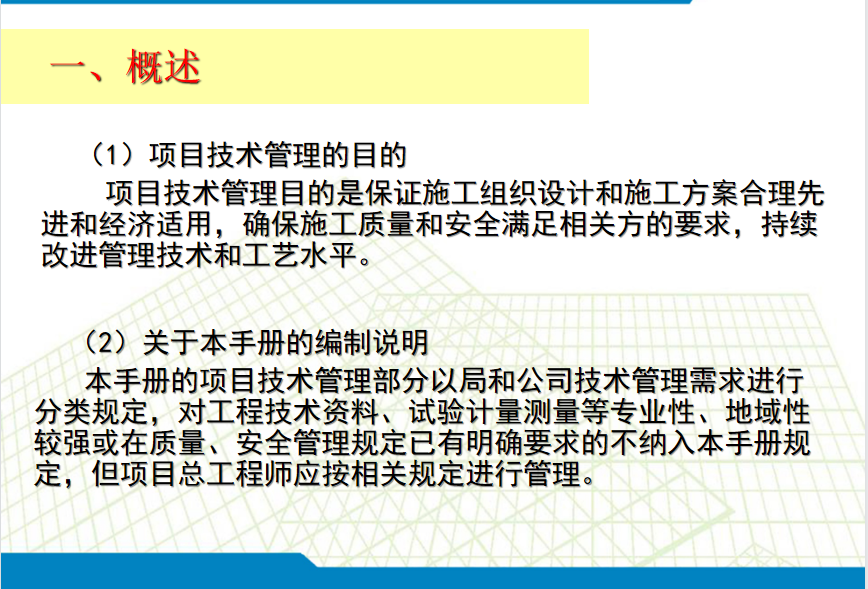 一、概述

（1）项目技术管理的目的

项目技术管理目的是保证施工组织设计和施工方案合理先进和经济适用，确保施工质量和安全满足相关方的要求，持续改进管理技术和工艺水平。

（2）关于本手册的编制说明

本手册的项目技术管理部分以局和公司技术管理需求进行分类规定，对工程技术资料、试验计量测量等专业性、地域性较强或在质量、安全管理规定已有明确要求的不纳入本手册规定，但项目总工程师应按相关规定进行管理。